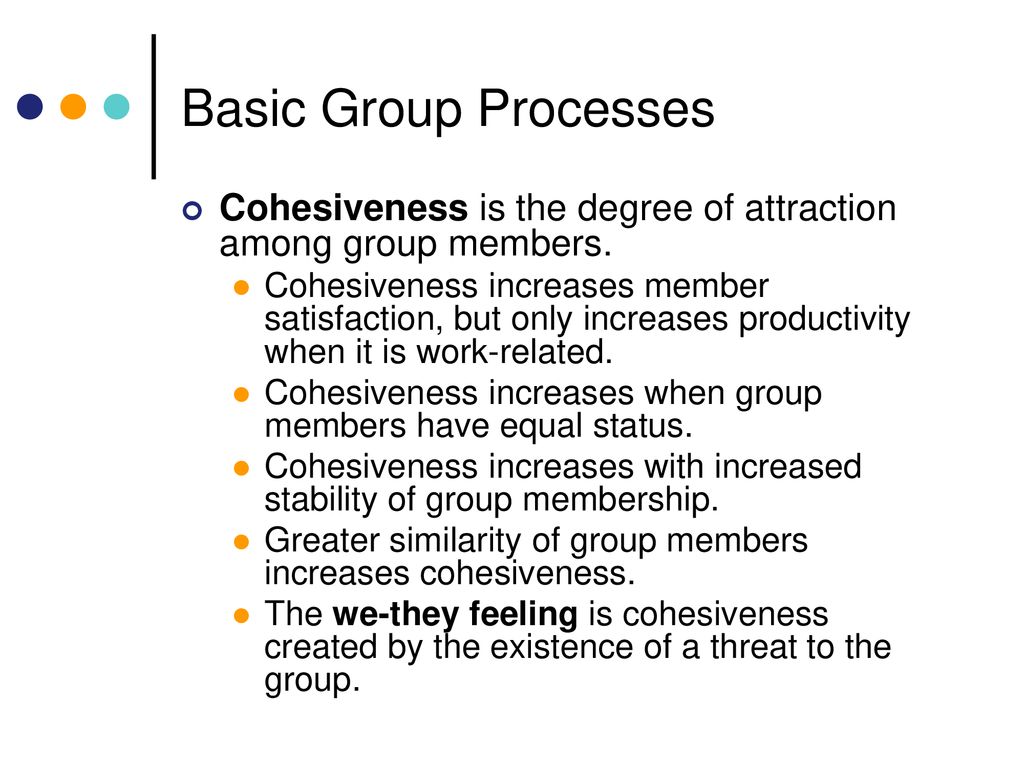 Basic Group Processes

Cohesiveness is the degree of attraction among group members.

Cohesiveness increases member satisfaction, but only increases productivity when it is work-related.

Cohesiveness increases when group members have equal status.

Cohesiveness increases with increased stability of group membership.

Greater similarity of group members increases cohesiveness.

The we-they feeling is cohesiveness created by the existence of a threat to the group.